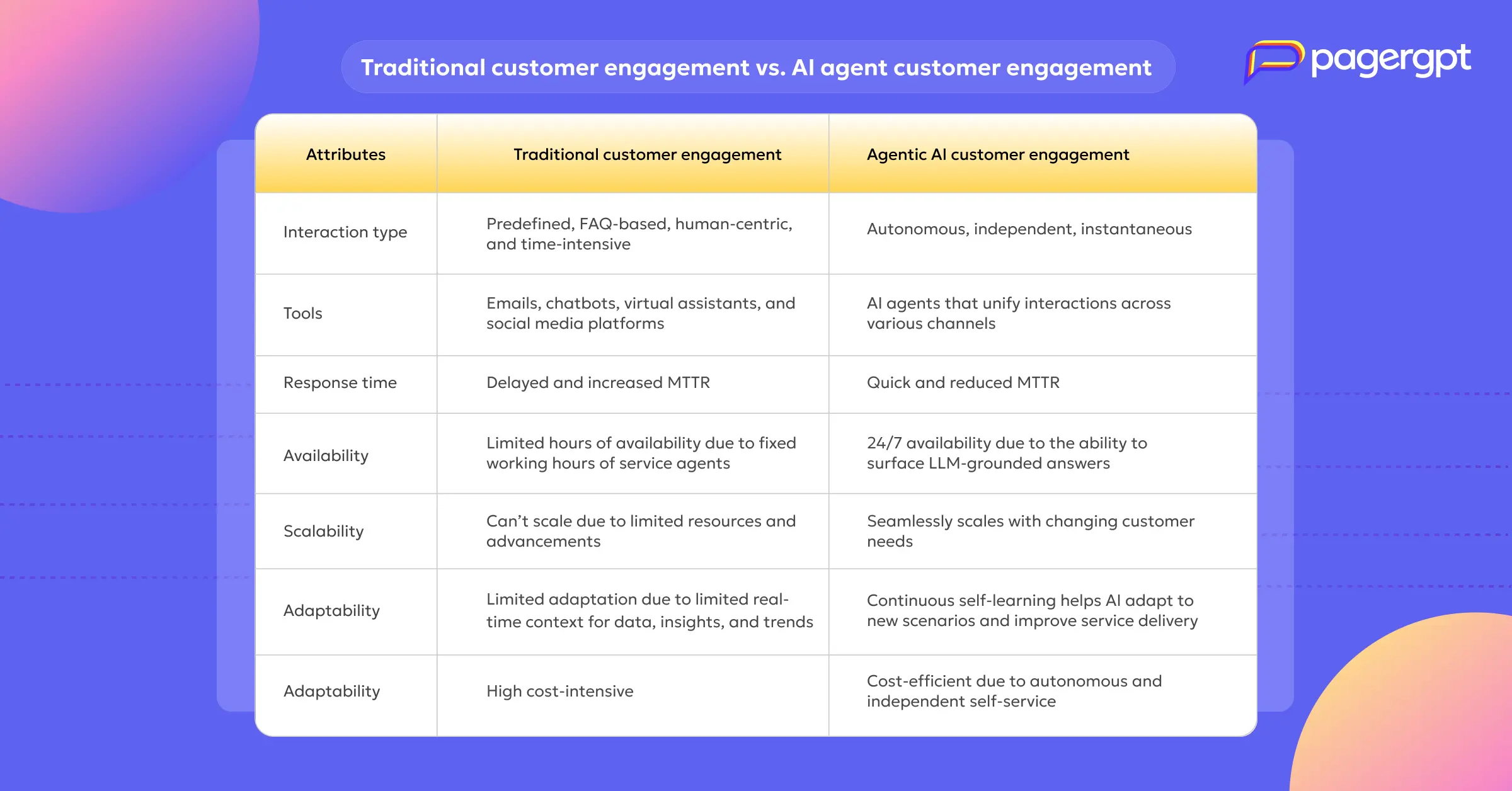 Traditional customer engagement vs. AI agent customer engagement

pagergpt

| Attributes | Traditional customer engagement | Agentic AI customer engagement |
|---|---|---|
| Interaction type | Predefined, FAQ-based, human-centric, and time-intensive | Autonomous, independent, instantaneous |
| Tools | Emails, chatbots, virtual assistants, and social media platforms | AI agents that unify interactions across various channels |
| Response time | Delayed and increased MTTR | Quick and reduced MTTR |
| Availability | Limited hours of availability due to fixed working hours of service agents | 24/7 availability due to the ability to surface LLM-grounded answers |
| Scalability | Can't scale due to limited resources and advancements | Seamlessly scales with changing customer needs |
| Adaptability | Limited adaptation due to limited real-time context for data, insights, and trends | Continuous self-learning helps AI adapt to new scenarios and improve service delivery |
| Adaptability | High cost-intensive | Cost-efficient due to autonomous and independent self-service |